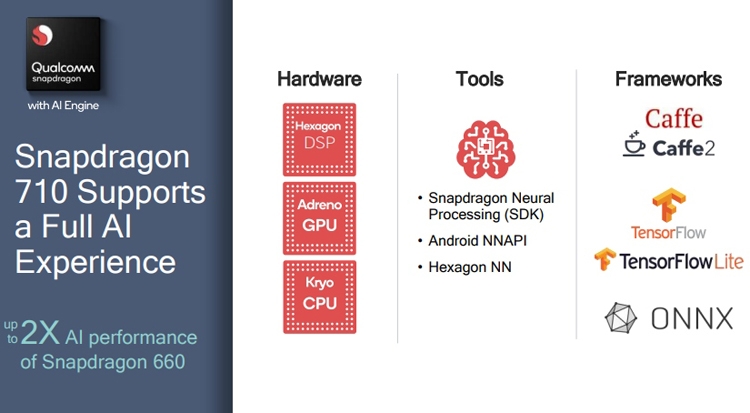 Qualcomm snapdragon

with AI Engine

Snapdragon 710 Supports a Full AI Experience

up to 2X AI performance of Snapdragon 660

Hardware

Hexagon DSP

Adreno GPU

Kryo CPU

Tools

• Snapdragon Neural Processing (SDK)

• Android NNAPI

• Hexagon NN

Frameworks

Caffe

Caffe2

TensorFlow

TensorFlowLite

ONNX